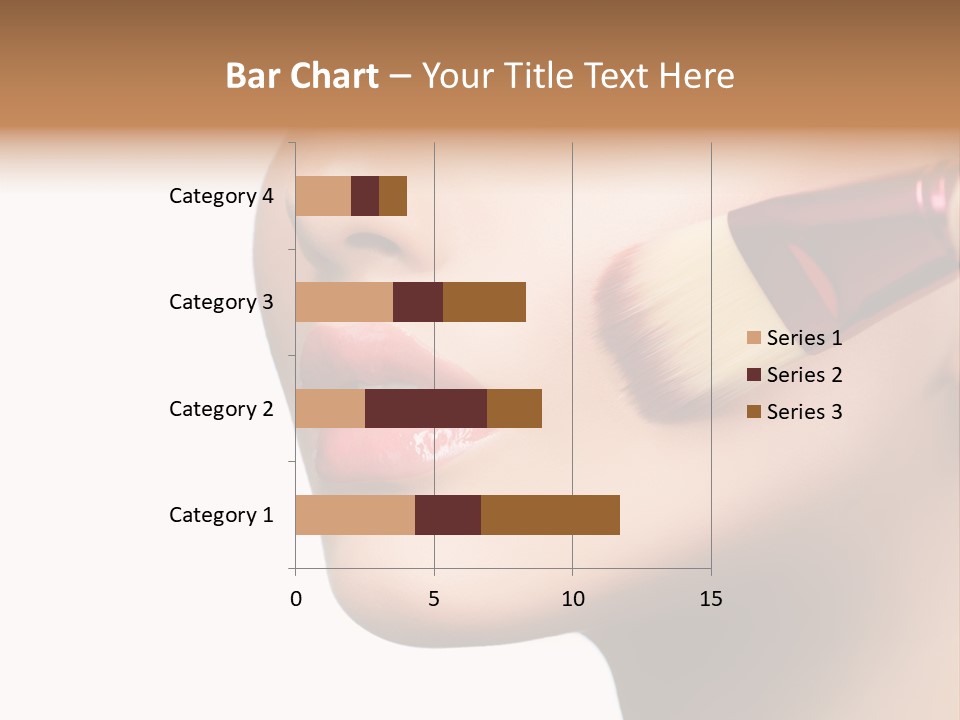 Bar Chart – Your Title Text Here

Category 4
Category 3
Category 2
Category 1

0
5
10
15

Series 1
Series 2
Series 3